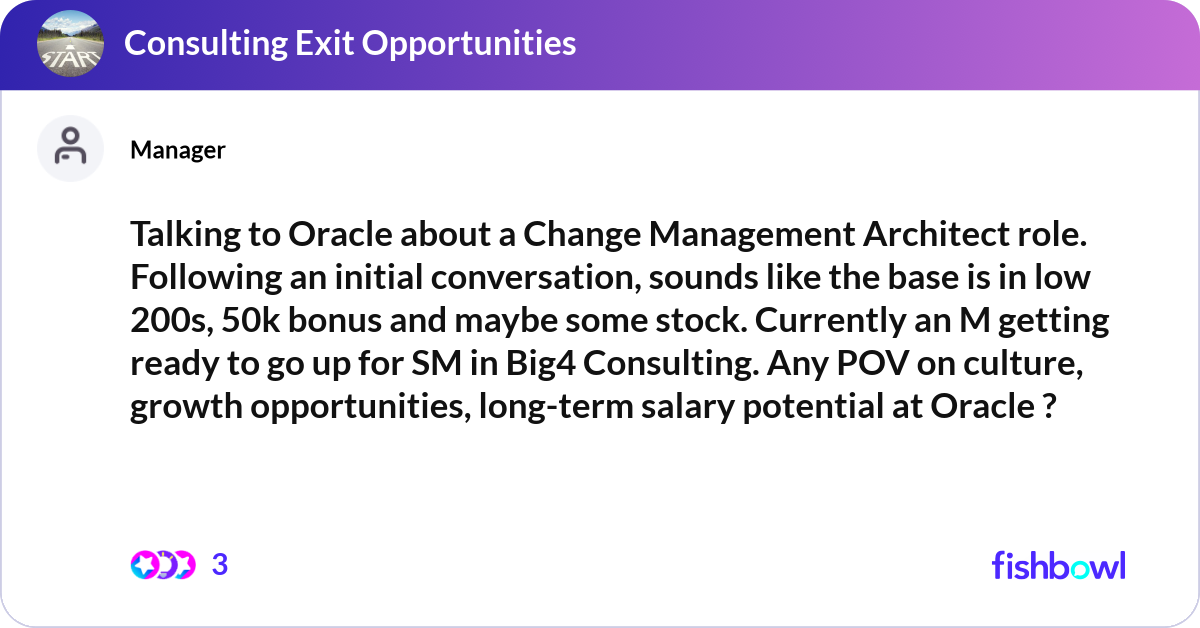 START

Consulting Exit Opportunities

Manager

Talking to Oracle about a Change Management Architect role. Following an initial conversation, sounds like the base is in low 200s, 50k bonus and maybe some stock. Currently an M getting ready to go up for SM in Big4 Consulting. Any POV on culture, growth opportunities, long-term salary potential at Oracle ?

3

fishbowl